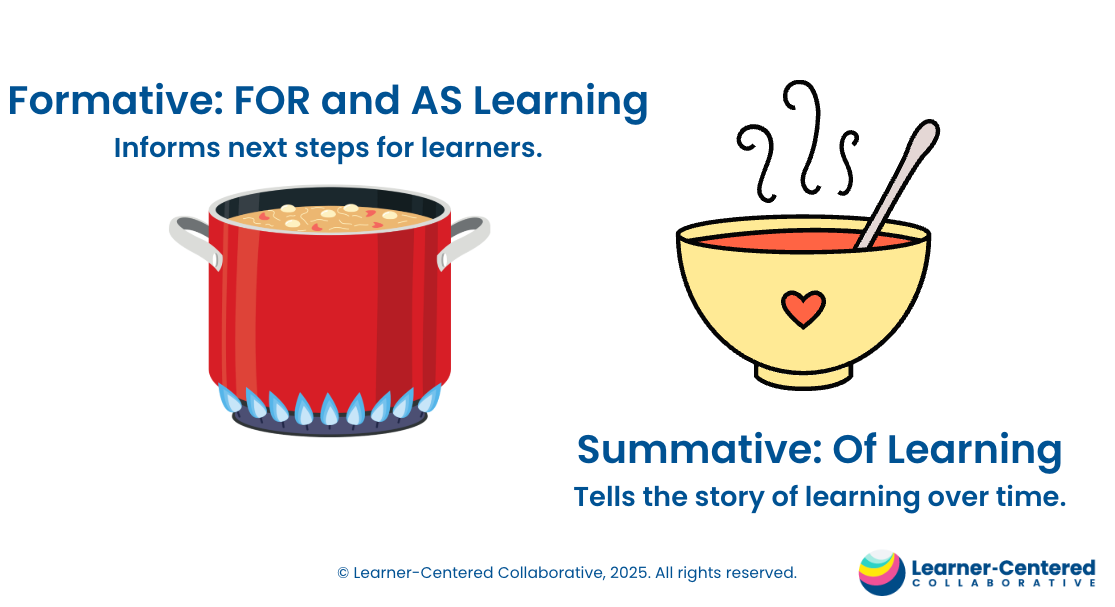 Formative: FOR and AS Learning
Informs next steps for learners.

Summative: Of Learning
Tells the story of learning over time.

© Learner-Centered Collaborative, 2025. All rights reserved.

Learner-Centered
COLLABORATIVE